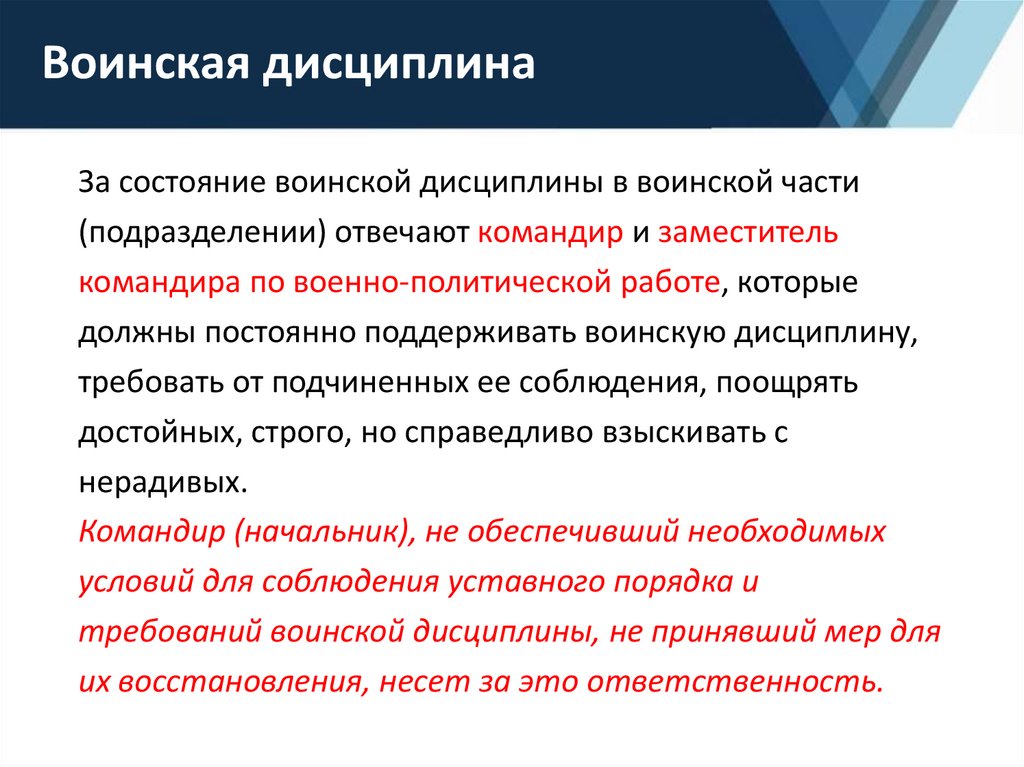 Воинская дисциплина

За состояние воинской дисциплины в воинской части (подразделении) отвечают командир и заместитель командира по военно-политической работе, которые должны постоянно поддерживать воинскую дисциплину, требовать от подчиненных ее соблюдения, поощрять достойных, строго, но справедливо взыскивать с нерадивых.
Командир (начальник), не обеспечивший необходимых условий для соблюдения уставного порядка и требований воинской дисциплины, не принявший мер для их восстановления, несет за это ответственность.